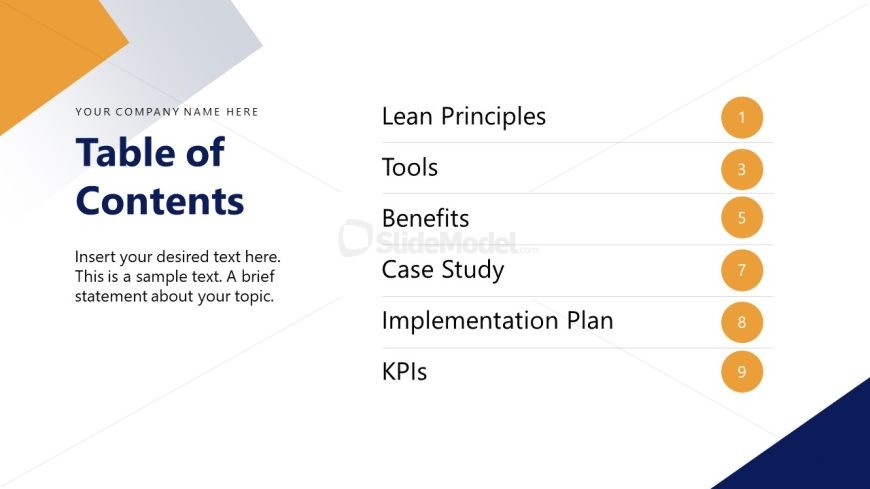 YOUR COMPANY NAME HERE

Table of Contents

Insert your desired text here. This is a sample text. A brief statement about your topic.

Lean Principles 1

Tools 3

Benefits 5

Case Study 7

Implementation Plan 8

KPIs 9

SlideModel.com